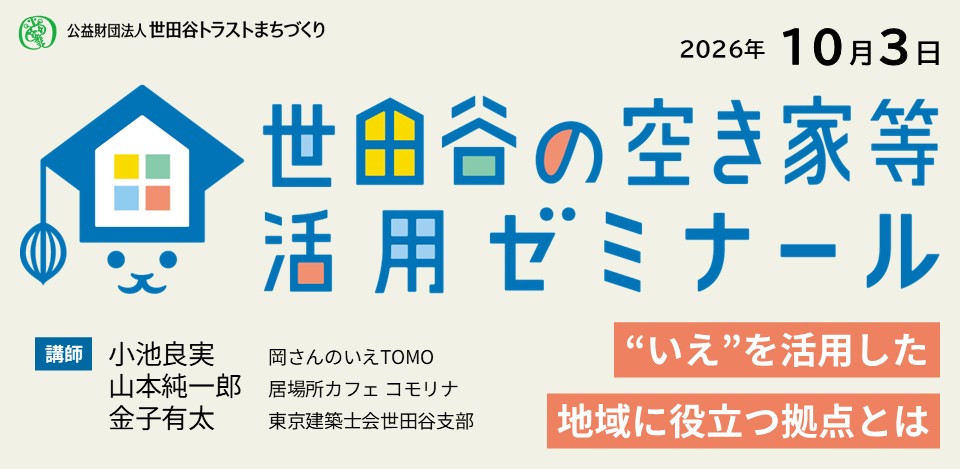 公益財団法人 世田谷トラストまちづくり

2026年 10月3日

世田谷の空き家等活用ゼミナール

講師
小池良実 岡さんのいえTOMO
山本純一郎 居場所カフェ コモリナ
金子有太 東京建築士会世田谷支部

“いえ”を活用した
地域に役立つ拠点とは